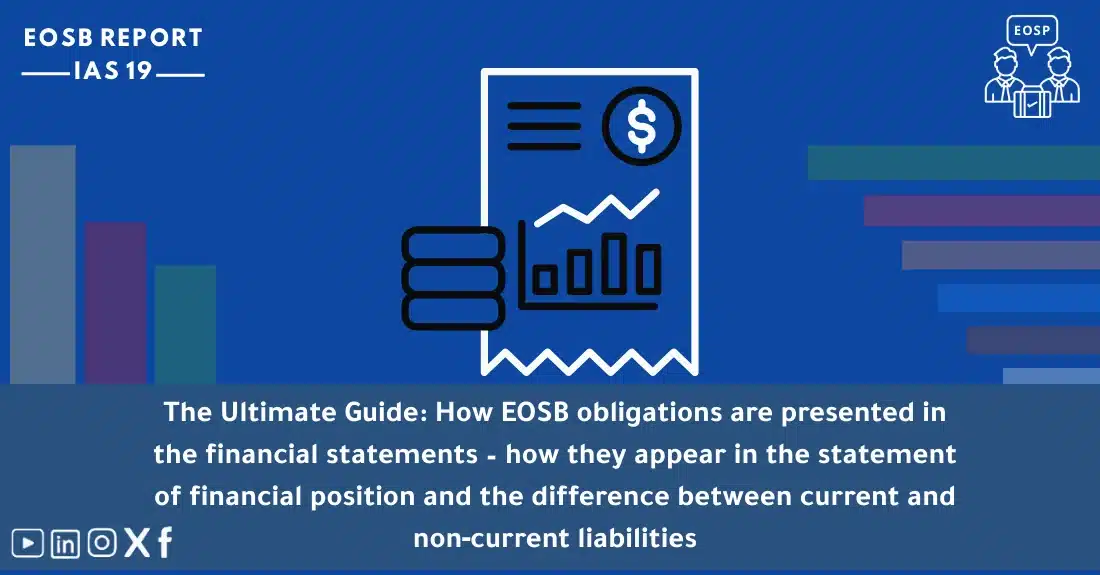 EOSB REPORT
IAS 19

EOSP

$

The Ultimate Guide: How EOSB obligations are presented in the financial statements - how they appear in the statement of financial position and the difference between current and non-current liabilities

in X f